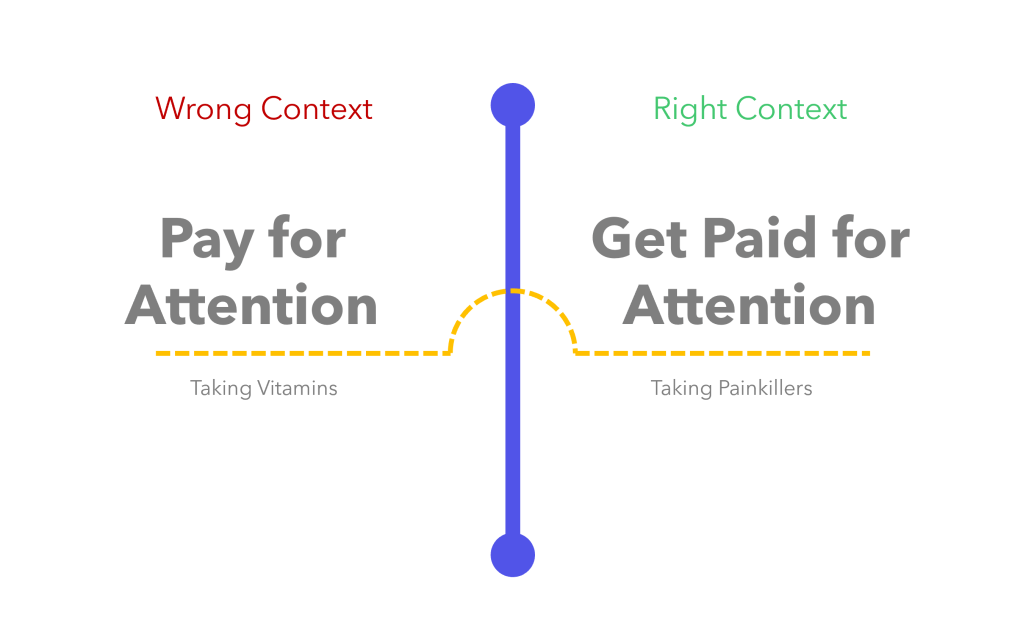 Wrong Context

Pay for Attention

Taking Vitamins

Right Context

Get Paid for Attention

Taking Painkillers